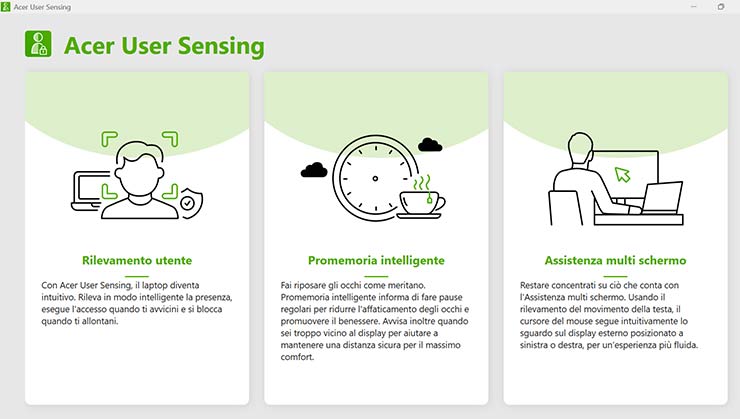 Acer User Sensing

Acer User Sensing

Rilevamento utente

Con Acer User Sensing, il laptop diventa intuitivo. Rileva in modo intelligente la presenza, esegue l'accesso quando ti avvicini e si blocca quando ti allontani.

Promemoria intelligente

Fai riposare gli occhi come meritano. Promemoria intelligente informa di fare pause regolari per ridurre l'affaticamento degli occhi e promuovere il benessere. Avvisa inoltre quando sei troppo vicino al display per aiutare a mantenere una distanza sicura per il massimo comfort.

Assistenza multi schermo

Restare concentrati su ciò che conta con l'Assistenza multi schermo. Usando il rilevamento del movimento della testa, il cursore del mouse segue intuitivamente lo sguardo sul display esterno posizionato a sinistra o destra, per un'esperienza più fluida.